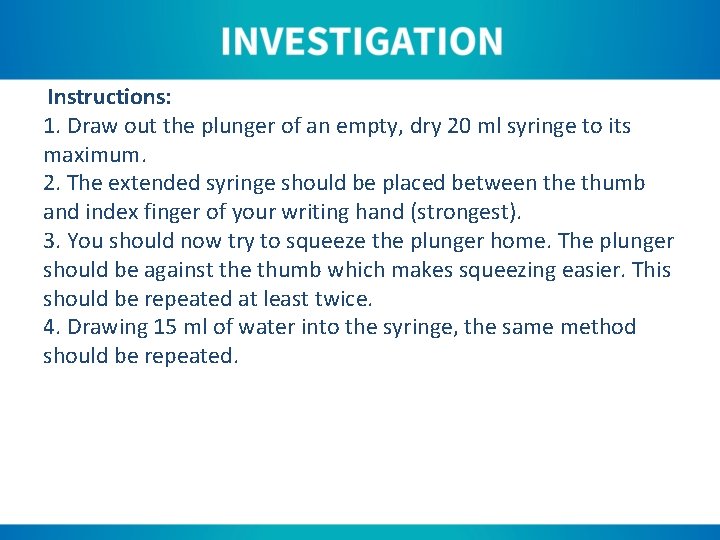 INVESTIGATION

Instructions:
1. Draw out the plunger of an empty, dry 20 ml syringe to its maximum.
2. The extended syringe should be placed between the thumb and index finger of your writing hand (strongest).
3. You should now try to squeeze the plunger home. The plunger should be against the thumb which makes squeezing easier. This should be repeated at least twice.
4. Drawing 15 ml of water into the syringe, the same method should be repeated.